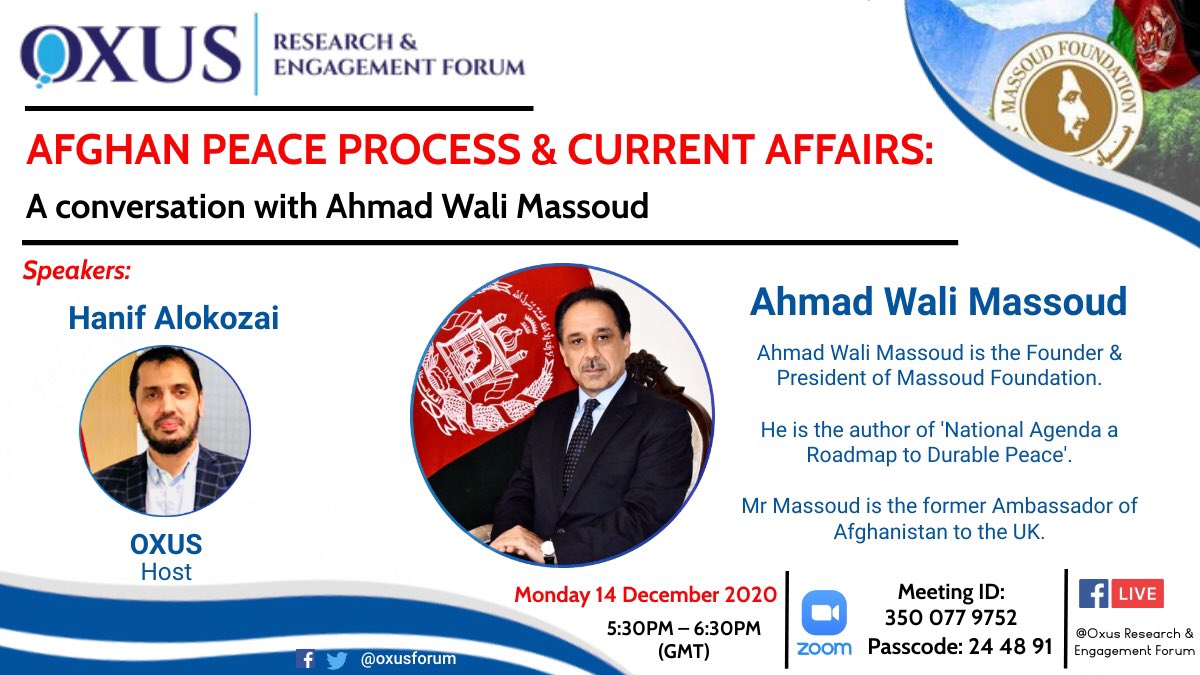 OXUS
RESEARCH & ENGAGEMENT FORUM

MASSOUD FOUNDATION

AFGHAN PEACE PROCESS & CURRENT AFFAIRS:
A conversation with Ahmad Wali Massoud

Speakers:

Hanif Alokozai

OXUS
Host

Ahmad Wali Massoud

Ahmad Wali Massoud is the Founder & President of Massoud Foundation.

He is the author of 'National Agenda a Roadmap to Durable Peace'.

Mr Massoud is the former Ambassador of Afghanistan to the UK.

Monday 14 December 2020
5:30PM – 6:30PM (GMT)

zoom

Meeting ID: 350 077 9752
Passcode: 24 48 91

LIVE
@Oxus Research & Engagement Forum

@oxusforum